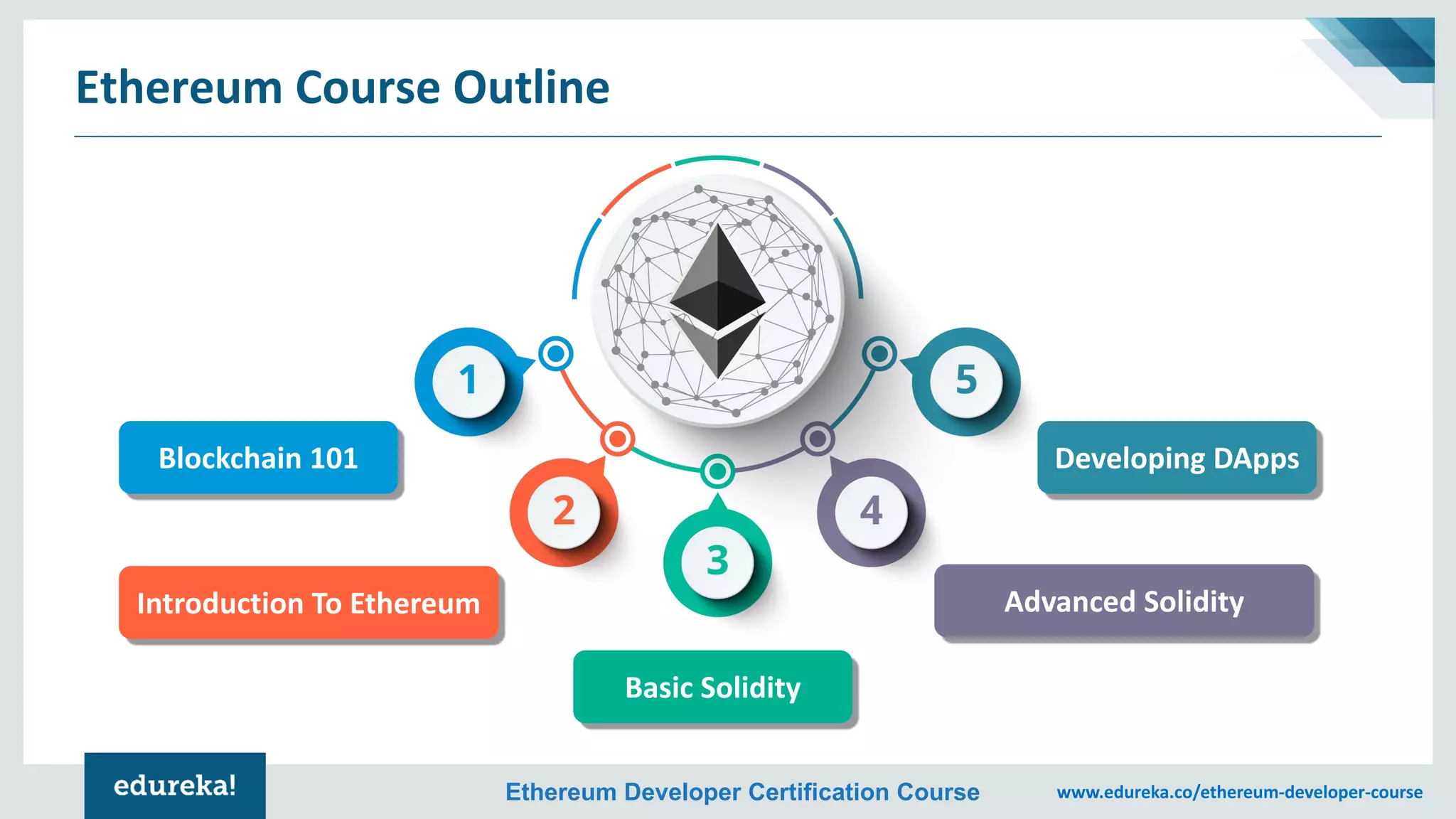 Ethereum Course Outline

1

Blockchain 101

2

Introduction To Ethereum

3

Basic Solidity

4

Advanced Solidity

5

Developing DApps

edureka!

Ethereum Developer Certification Course

www.edureka.co/ethereum-developer-course